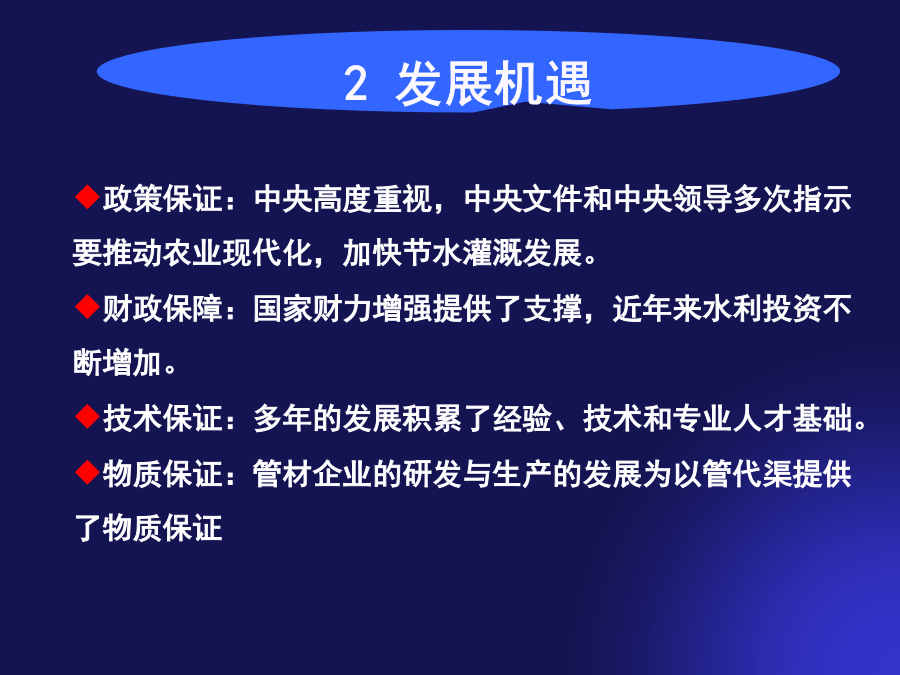 2 发展机遇

◆政策保证：中央高度重视，中央文件和中央领导多次指示要推动农业现代化，加快节水灌溉发展。

◆财政保障：国家财力增强提供了支撑，近年来水利投资不断增加。

◆技术保证：多年的发展积累了经验、技术和专业人才基础。

◆物质保证：管材企业的研发与生产的发展为以管代渠提供了物质保证